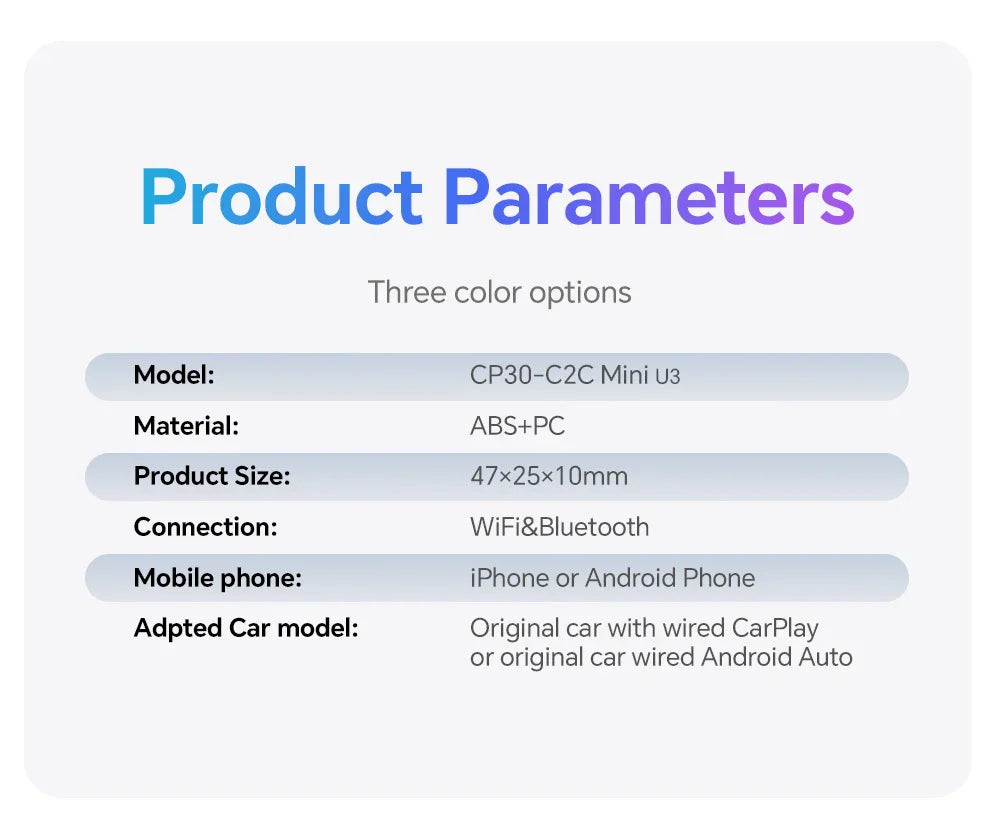 Product Parameters

Three color options

| Model: | CP30-C2C Mini U3 |
|---|---|
| Material: | ABS+PC |
| Product Size: | 47×25×10mm |
| Connection: | WiFi&Bluetooth |
| Mobile phone: | iPhone or Android Phone |
| Adpted Car model: | Original car with wired CarPlay or original car wired Android Auto |